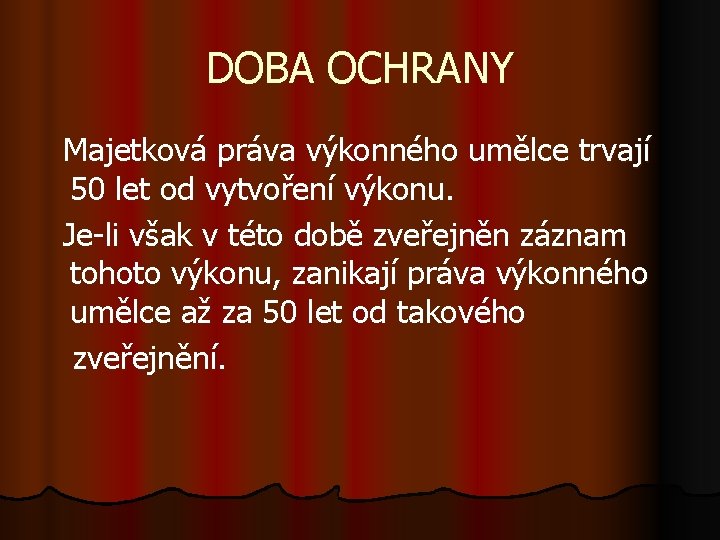 DOBA OCHRANY

Majetková práva výkonného umělce trvají 50 let od vytvoření výkonu.

Je-li však v této době zveřejněn záznam tohoto výkonu, zanikají práva výkonného umělce až za 50 let od takového zveřejnění.